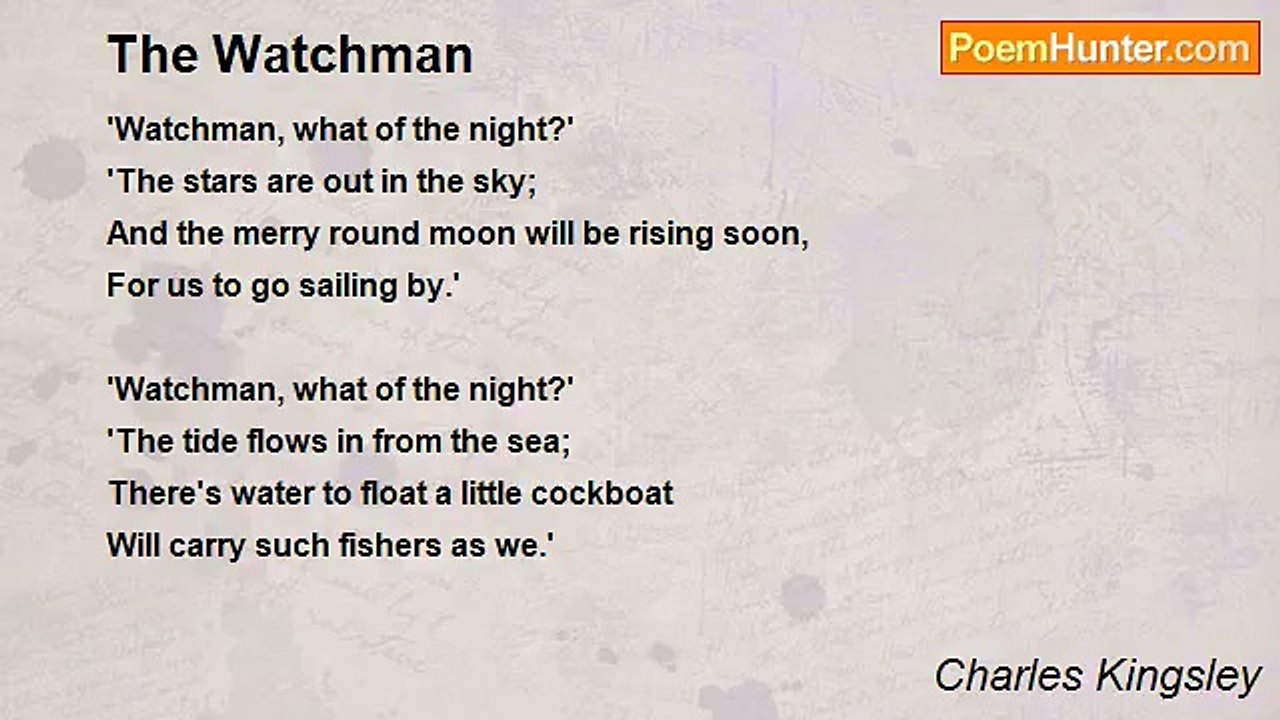 The Watchman

PoemHunter.com

'Watchman, what of the night?'
'The stars are out in the sky;
And the merry round moon will be rising soon,
For us to go sailing by.'

'Watchman, what of the night?'
'The tide flows in from the sea;
There's water to float a little cockboat
Will carry such fishers as we.'

Charles Kingsley